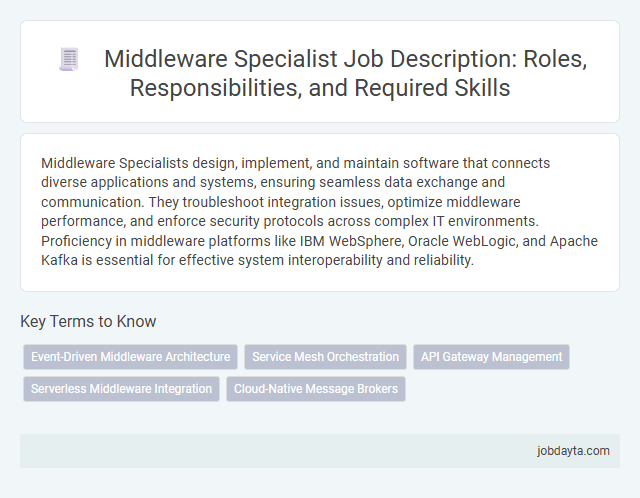 Middleware Specialist Job Description: Roles, Responsibilities, and Required Skills

Middleware Specialists design, implement, and maintain software that connects diverse applications and systems, ensuring seamless data exchange and communication. They troubleshoot integration issues, optimize middleware performance, and enforce security protocols across complex IT environments. Proficiency in middleware platforms like IBM WebSphere, Oracle WebLogic, and Apache Kafka is essential for effective system interoperability and reliability.

Key Terms to Know

Event-Driven Middleware Architecture
Service Mesh Orchestration
API Gateway Management
Serverless Middleware Integration
Cloud-Native Message Brokers

jobdayta.com